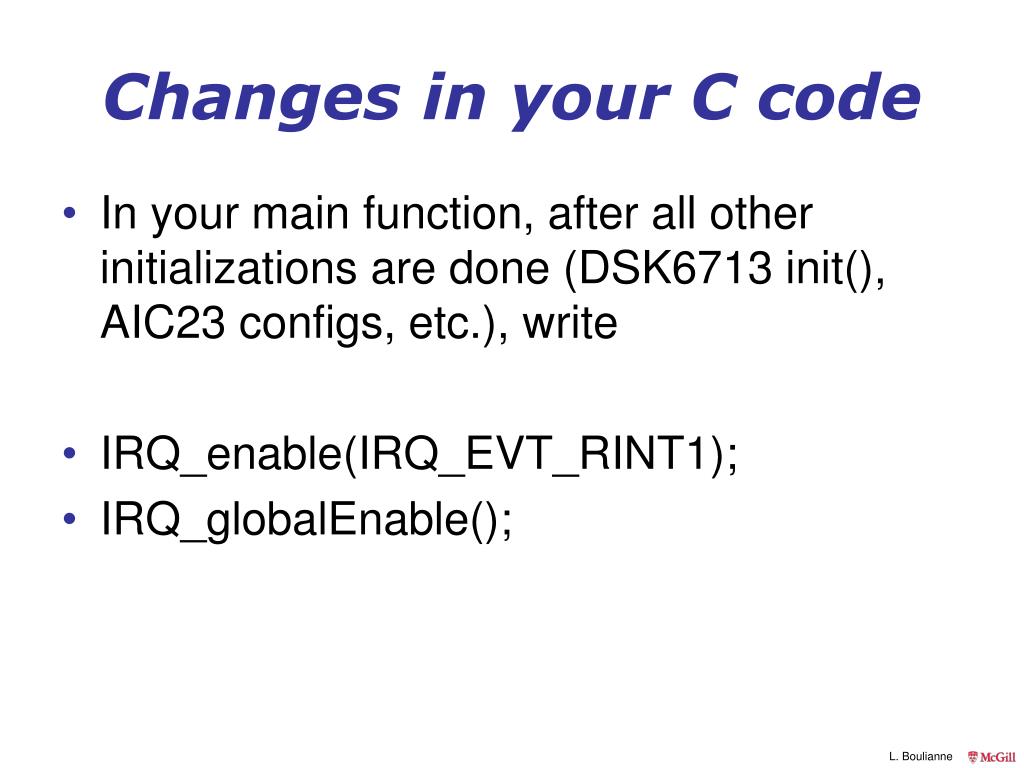 Changes in your C code

• In your main function, after all other initializations are done (DSK6713 init(), AIC23 configs, etc.), write

• IRQ_enable(IRQ_EVT_RINT1);
• IRQ_globalEnable();

L. Boulianne McGill